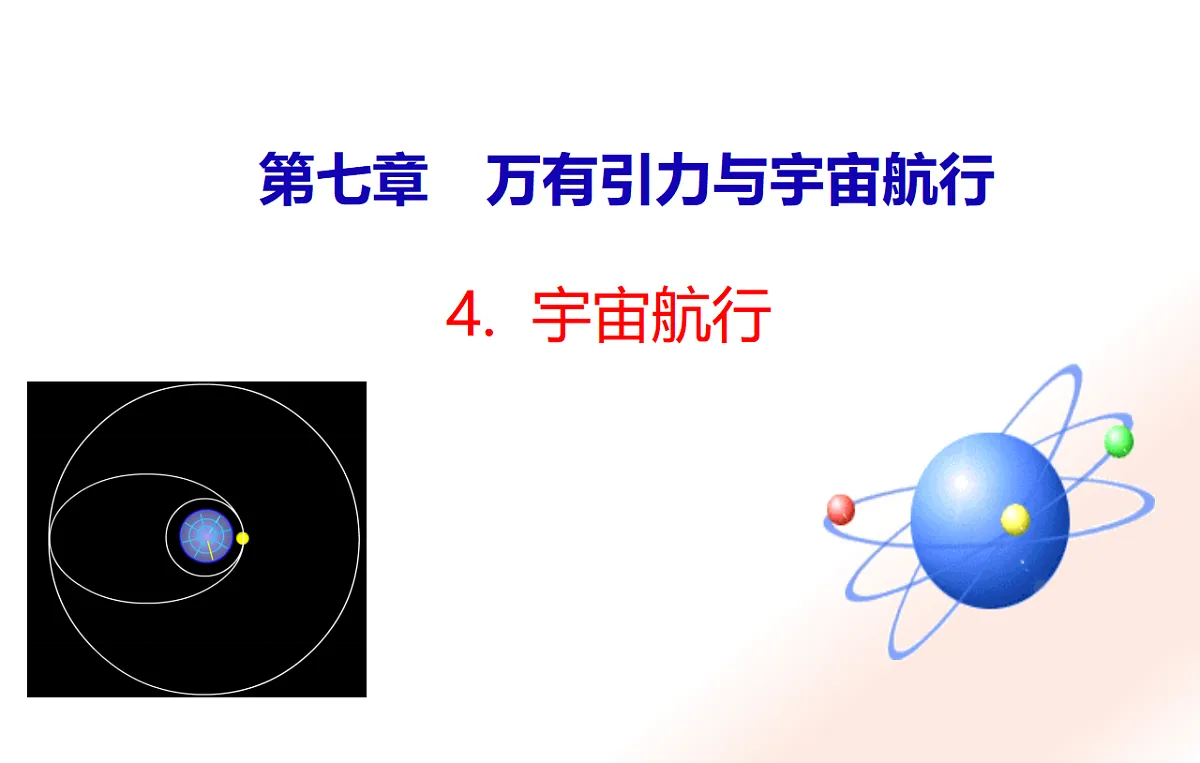 第七章　万有引力与宇宙航行

4. 宇宙航行